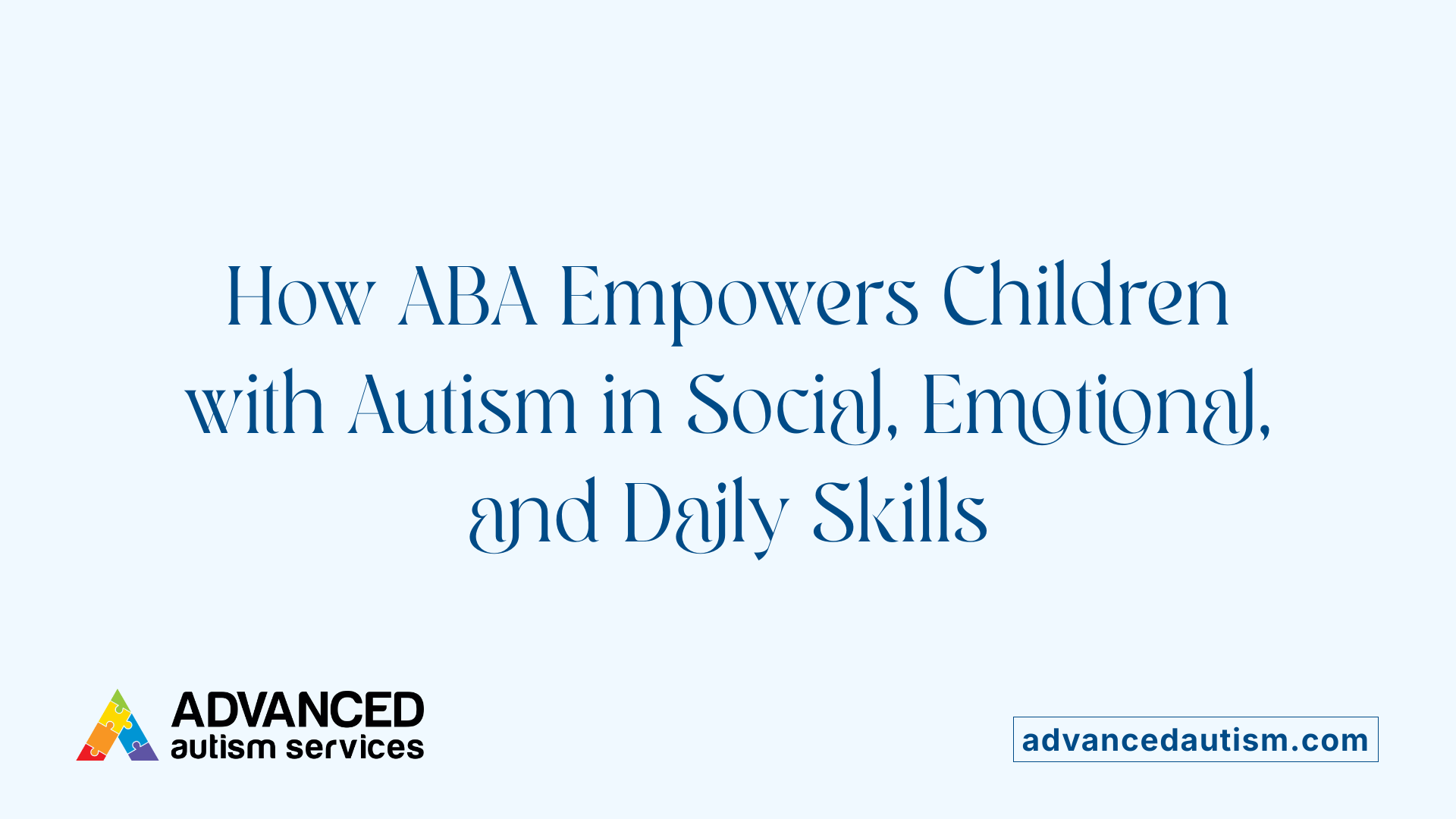 How ABA Empowers Children with Autism in Social, Emotional, and Daily Skills

ADVANCED
autism services

advancedautism.com